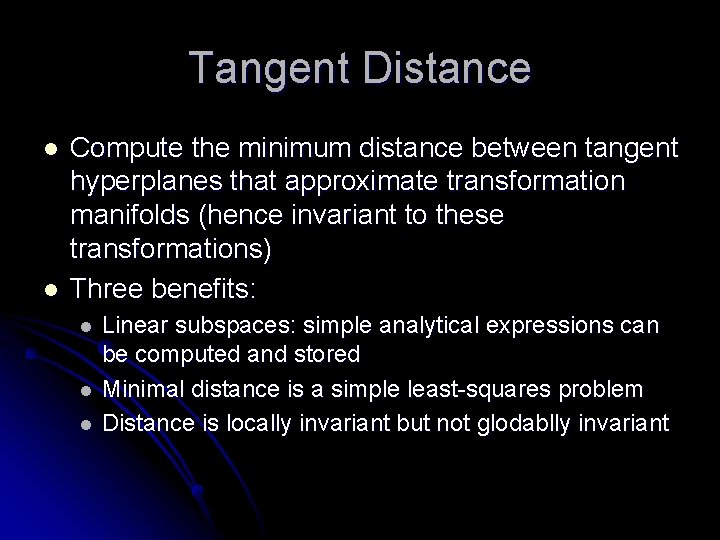 Tangent Distance

- Compute the minimum distance between tangent hyperplanes that approximate transformation manifolds (hence invariant to these transformations)
- Three benefits:
  - Linear subspaces: simple analytical expressions can be computed and stored
  - Minimal distance is a simple least-squares problem
  - Distance is locally invariant but not glodablly invariant